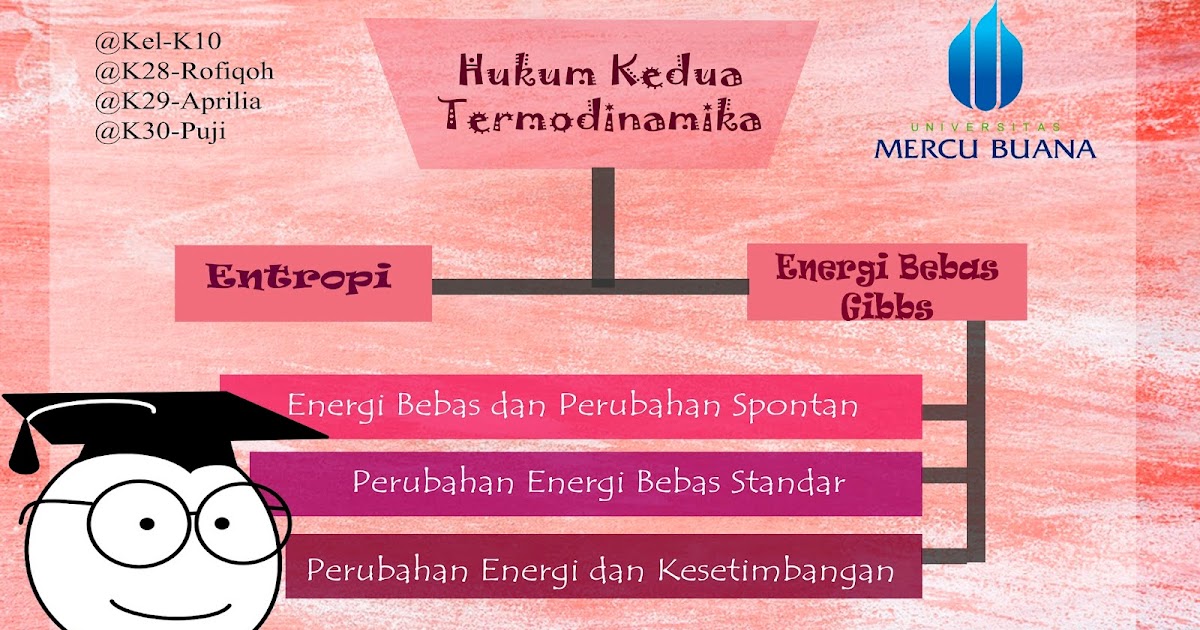 @Kel-K10
@K28-Rofiqoh
@K29-Aprilia
@K30-Puji

Hukum Kedua Termodinamika

UNIVERSITAS
MERCU BUANA

Entropi

Energi Bebas Gibbs

Energi Bebas dan Perubahan Spontan

Perubahan Energi Bebas Standar

Perubahan Energi dan Kesetimbangan